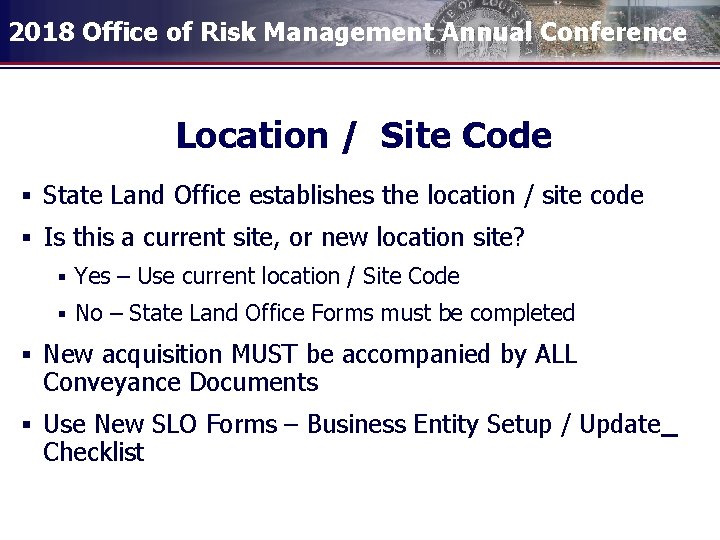 2018 Office of Risk Management Annual Conference

Location / Site Code

▪ State Land Office establishes the location / site code

▪ Is this a current site, or new location site?

▪ Yes – Use current location / Site Code

▪ No – State Land Office Forms must be completed

▪ New acquisition MUST be accompanied by ALL Conveyance Documents

▪ Use New SLO Forms – Business Entity Setup / Update_ Checklist